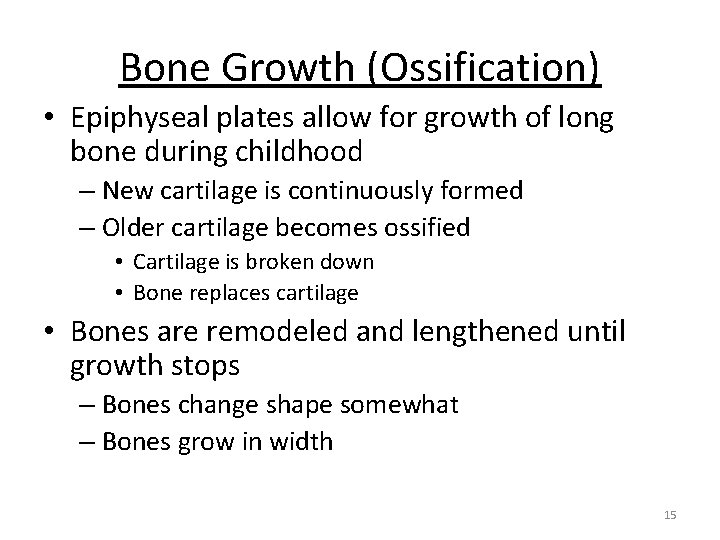 Bone Growth (Ossification)

• Epiphyseal plates allow for growth of long bone during childhood
– New cartilage is continuously formed
– Older cartilage becomes ossified
• Cartilage is broken down
• Bone replaces cartilage

• Bones are remodeled and lengthened until growth stops
– Bones change shape somewhat
– Bones grow in width

15